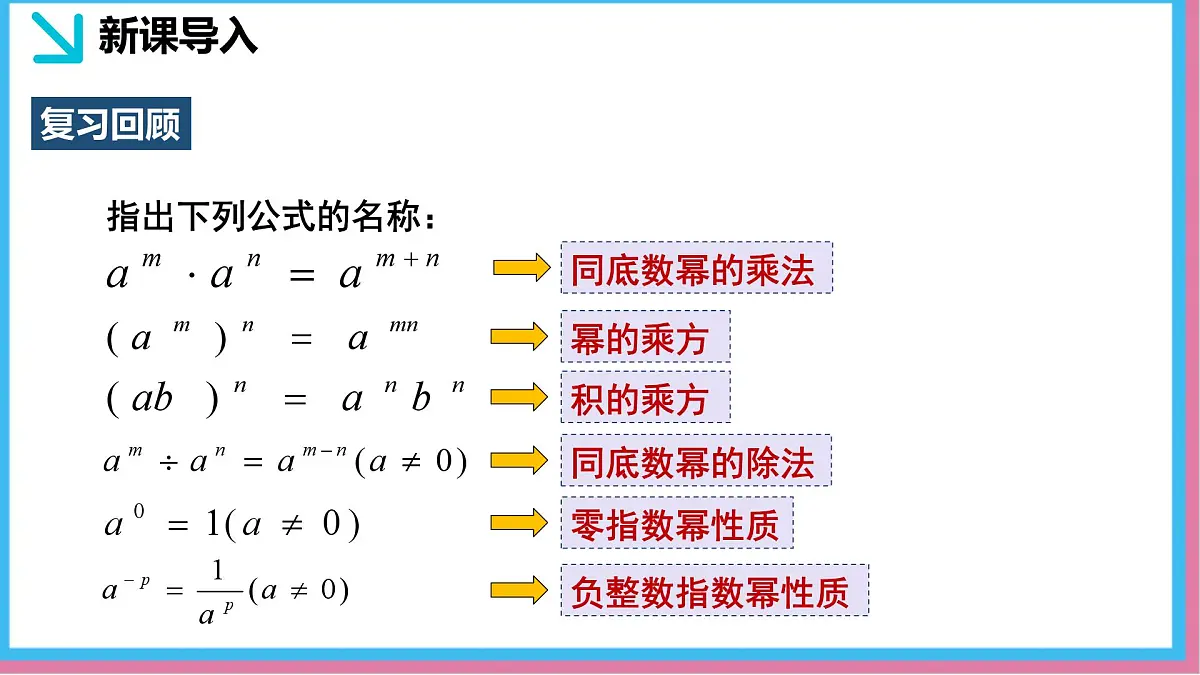 新课导入

复习回顾

指出下列公式的名称：

$a^m \cdot a^n = a^{m+n}$ 同底数幂的乘法

$(a^m)^n = a^{mn}$ 幂的乘方

$(ab)^n = a^n b^n$ 积的乘方

$a^m \div a^n = a^{m-n}(a \neq 0)$ 同底数幂的除法

$a^0 = 1(a \neq 0)$ 零指数幂性质

$a^{-p} = \frac{1}{a^p}(a \neq 0)$ 负整数指数幂性质